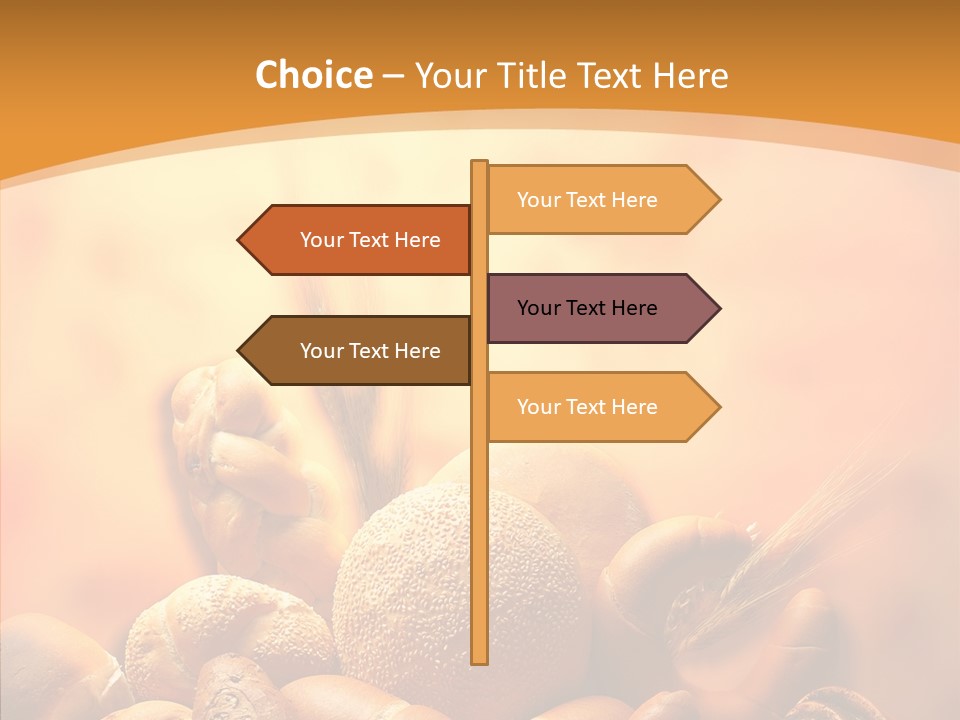 Choice – Your Title Text Here

Your Text Here

Your Text Here

Your Text Here

Your Text Here

Your Text Here